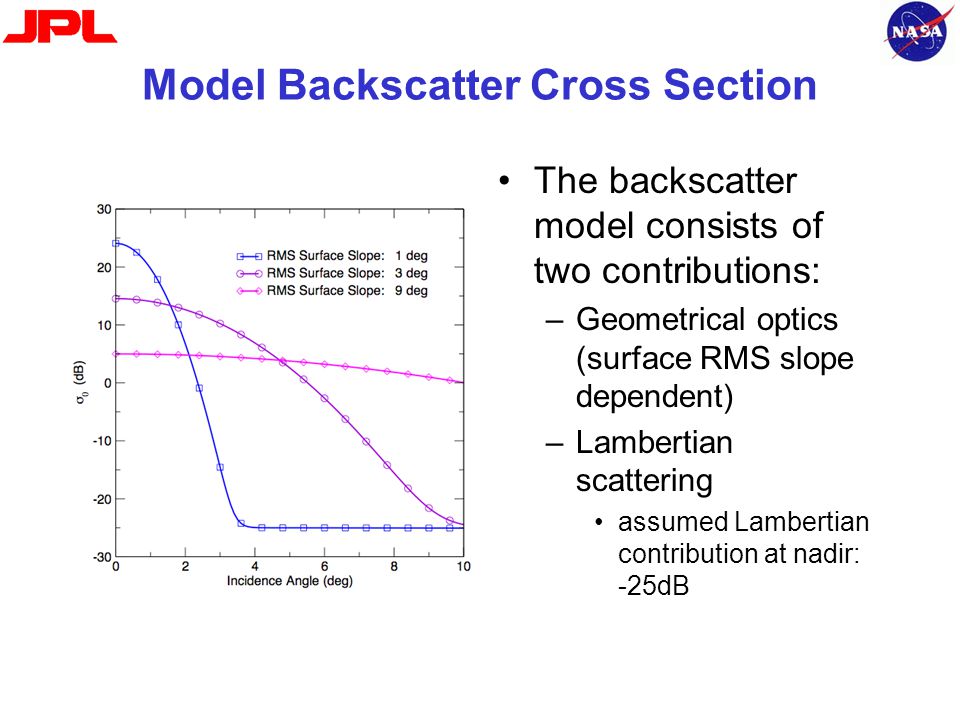 JPL

NASA

Model Backscatter Cross Section

30
20
10
0
-10
-20
-30

$\sigma_0$ (dB)

RMS Surface Slope: 1 deg
RMS Surface Slope: 3 deg
RMS Surface Slope: 9 deg

0 2 4 6 8 10
Incidence Angle (deg)

• The backscatter model consists of two contributions:
– Geometrical optics (surface RMS slope dependent)
– Lambertian scattering
• assumed Lambertian contribution at nadir: -25dB